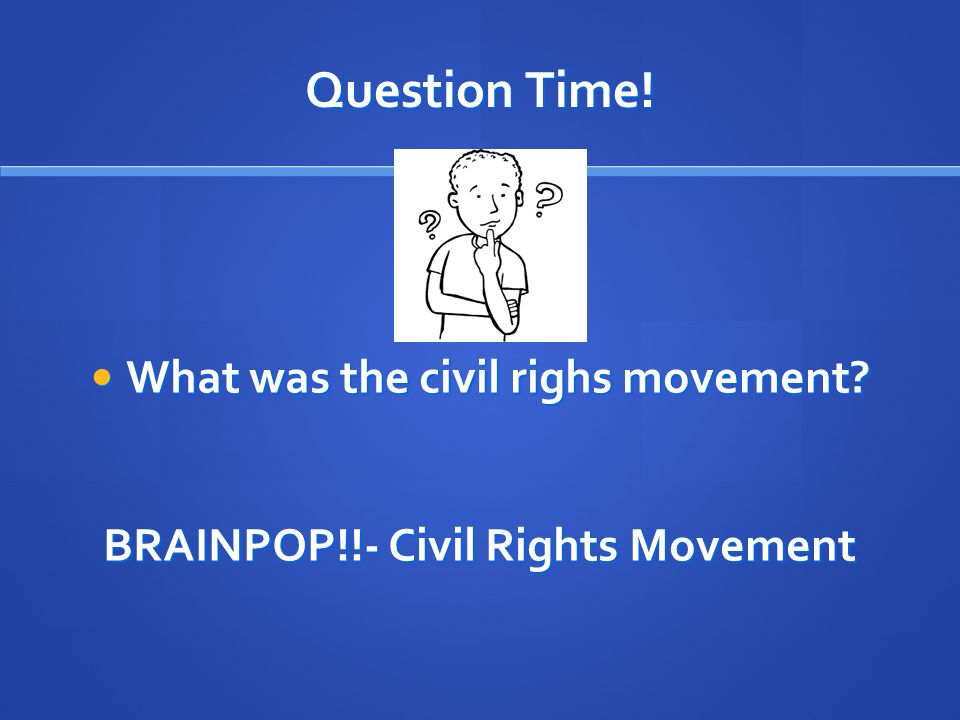 Question Time!

?

?

• What was the civil righs movement?

BRAINPOP!!- Civil Rights Movement